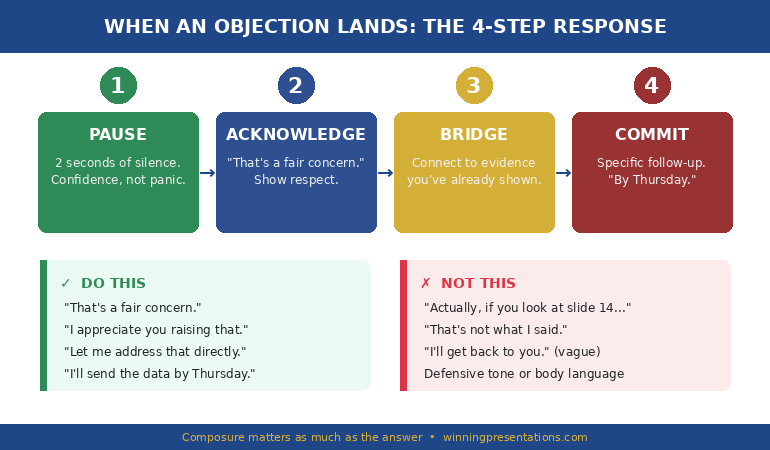 WHEN AN OBJECTION LANDS: THE 4-STEP RESPONSE

1
PAUSE
2 seconds of silence. Confidence, not panic.

2
ACKNOWLEDGE
"That's a fair concern." Show respect.

3
BRIDGE
Connect to evidence you've already shown.

4
COMMIT
Specific follow-up. "By Thursday."

✓ DO THIS
"That's a fair concern."
"I appreciate you raising that."
"Let me address that directly."
"I'll send the data by Thursday."

✗ NOT THIS
"Actually, if you look at slide 14..."
"That's not what I said."
"I'll get back to you." (vague)
Defensive tone or body language

Composure matters as much as the answer • winningpresentations.com